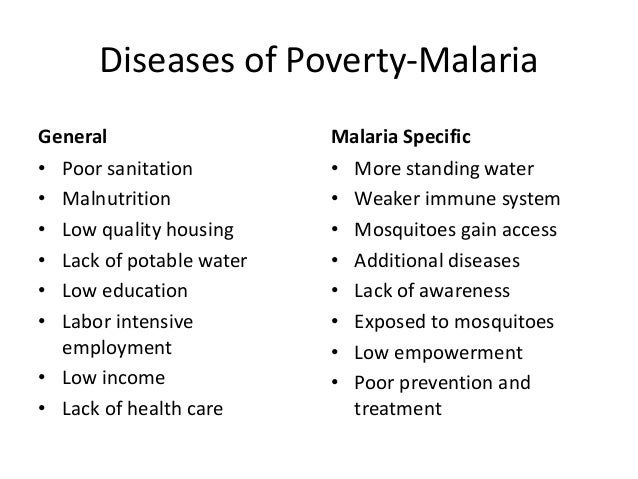 Diseases of Poverty-Malaria

General
• Poor sanitation
• Malnutrition
• Low quality housing
• Lack of potable water
• Low education
• Labor intensive employment
• Low income
• Lack of health care

Malaria Specific
• More standing water
• Weaker immune system
• Mosquitoes gain access
• Additional diseases
• Lack of awareness
• Exposed to mosquitoes
• Low empowerment
• Poor prevention and treatment